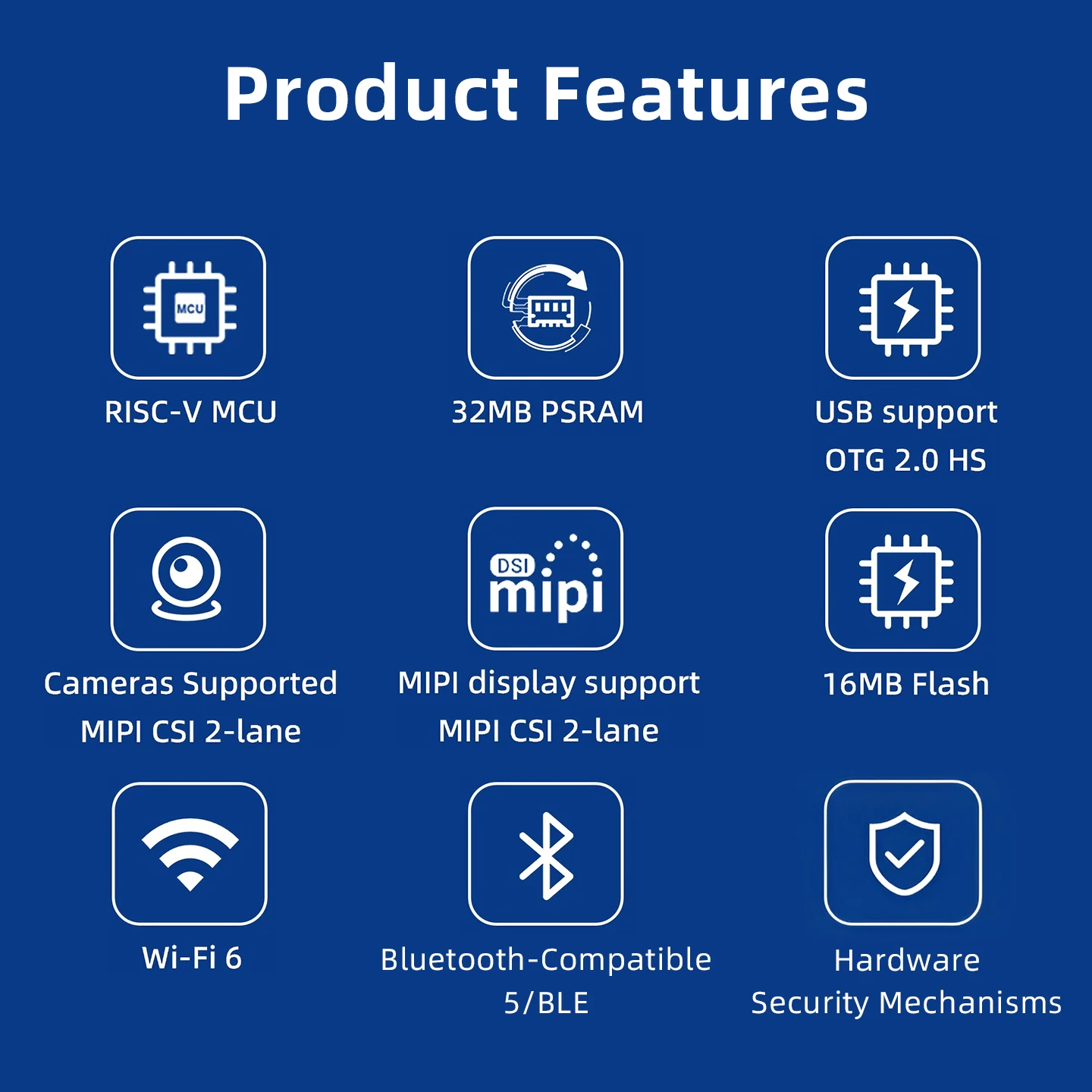 Product Features

MCU

RISC-V MCU

32MB PSRAM

USB support
OTG 2.0 HS

Cameras Supported
MIPI CSI 2-lane

DSI
mipi

MIPI display support
MIPI CSI 2-lane

16MB Flash

Wi-Fi 6

Bluetooth-Compatible
5/BLE

Hardware
Security Mechanisms